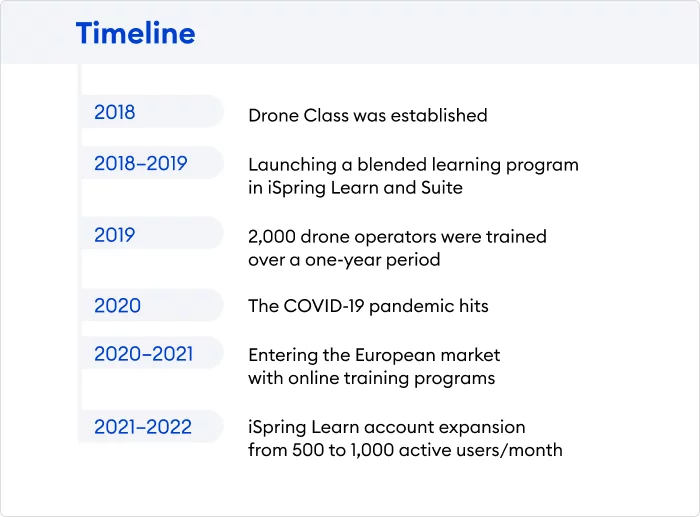 Timeline

2018
Drone Class was established

2018–2019
Launching a blended learning program in iSpring Learn and Suite

2019
2,000 drone operators were trained over a one-year period

2020
The COVID-19 pandemic hits

2020–2021
Entering the European market with online training programs

2021–2022
iSpring Learn account expansion from 500 to 1,000 active users/month